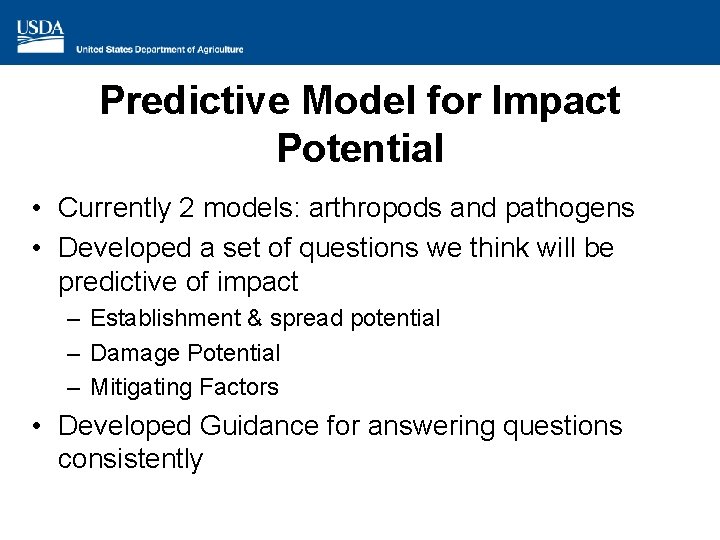 USDA
United States Department of Agriculture

Predictive Model for Impact Potential

• Currently 2 models: arthropods and pathogens
• Developed a set of questions we think will be predictive of impact
– Establishment & spread potential
– Damage Potential
– Mitigating Factors
• Developed Guidance for answering questions consistently